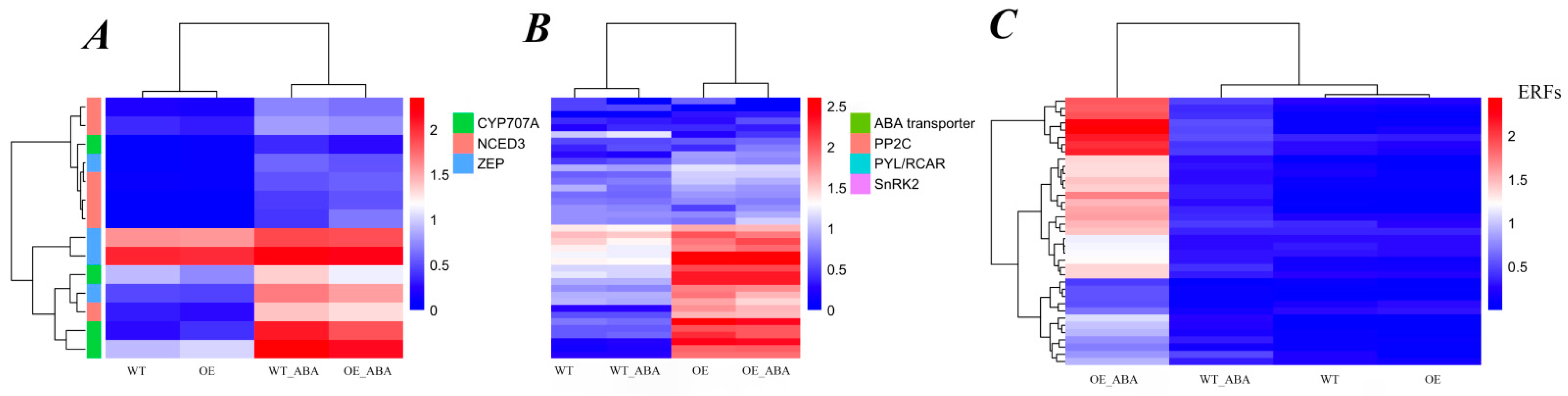 A

2
1.5
1
0.5
0

CYP707A
NCED3
ZEP

WT OE WT_ABA OE_ABA

B

2.5
2
1.5
1
0.5
0

ABA transporter
PP2C
PYL/RCAR
SnRK2

WT WT_ABA OE OE_ABA

C

ERFs

2
1.5
1
0.5

OE_ABA WT_ABA WT OE